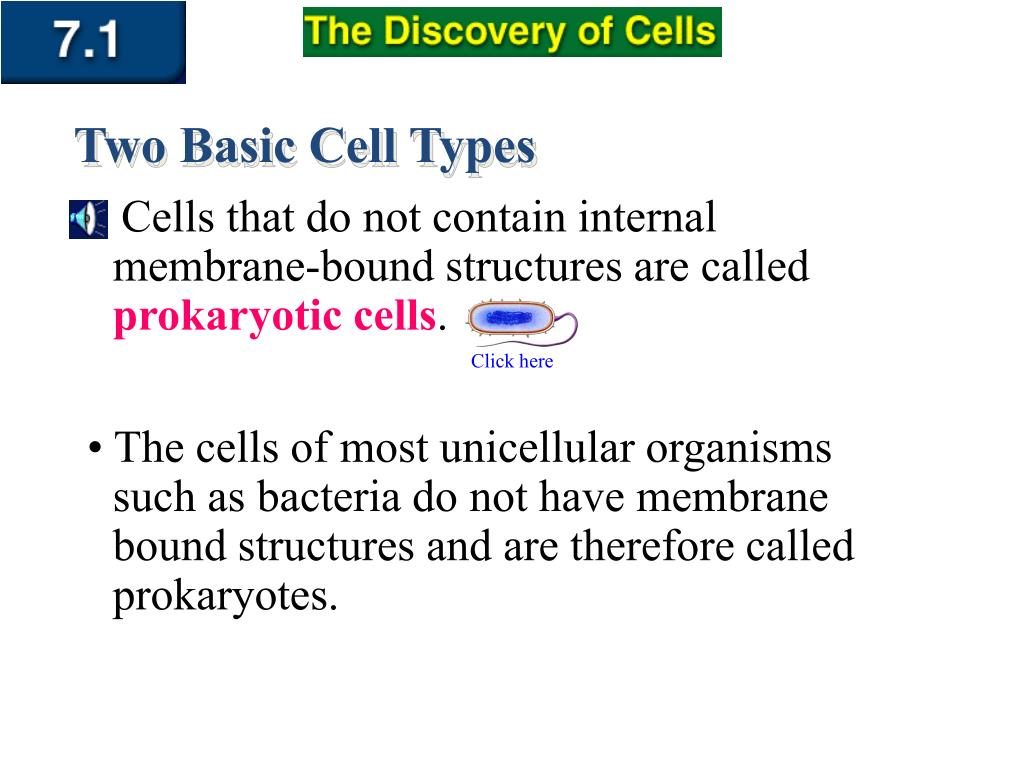 7.1

The Discovery of Cells

Two Basic Cell Types

Cells that do not contain internal membrane-bound structures are called prokaryotic cells.

Click here

• The cells of most unicellular organisms such as bacteria do not have membrane bound structures and are therefore called prokaryotes.